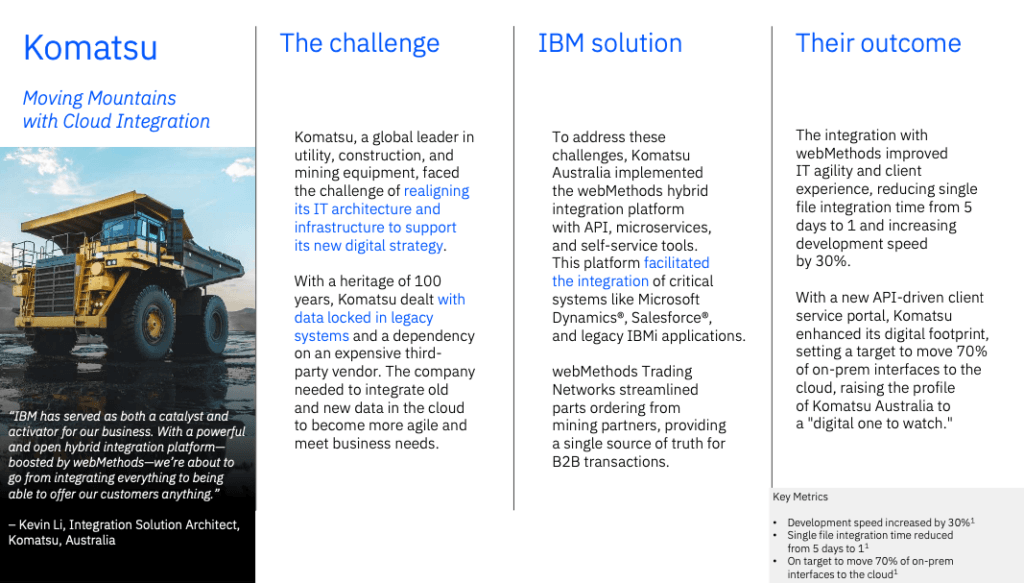 Komatsu

Moving Mountains with Cloud Integration

"IBM has served as both a catalyst and activator for our business. With a powerful and open hybrid integration platform—boosted by webMethods—we're about to go from integrating everything to being able to offer our customers anything."

– Kevin Li, Integration Solution Architect, Komatsu, Australia

The challenge

Komatsu, a global leader in utility, construction, and mining equipment, faced the challenge of realigning its IT architecture and infrastructure to support its new digital strategy.

With a heritage of 100 years, Komatsu dealt with data locked in legacy systems and a dependency on an expensive third-party vendor. The company needed to integrate old and new data in the cloud to become more agile and meet business needs.

IBM solution

To address these challenges, Komatsu Australia implemented the webMethods hybrid integration platform with API, microservices, and self-service tools. This platform facilitated the integration of critical systems like Microsoft Dynamics®, Salesforce®, and legacy IBMi applications.

webMethods Trading Networks streamlined parts ordering from mining partners, providing a single source of truth for B2B transactions.

Their outcome

The integration with webMethods improved IT agility and client experience, reducing single file integration time from 5 days to 1 and increasing development speed by 30%.

With a new API-driven client service portal, Komatsu enhanced its digital footprint, setting a target to move 70% of on-prem interfaces to the cloud, raising the profile of Komatsu Australia to a "digital one to watch."

Key Metrics

• Development speed increased by 30%$^1$
• Single file integration time reduced from 5 days to 1$^1$
• On target to move 70% of on-prem interfaces to the cloud$^1$